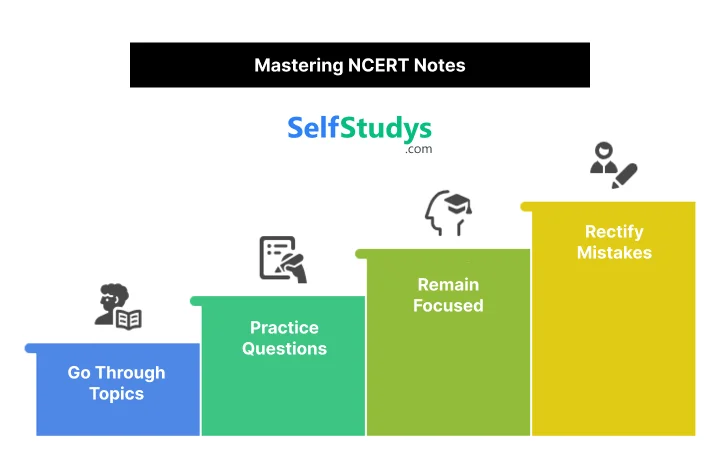 Mastering NCERT Notes

SelfStudys
.com

Go Through Topics

Practice Questions

Remain Focused

Rectify Mistakes